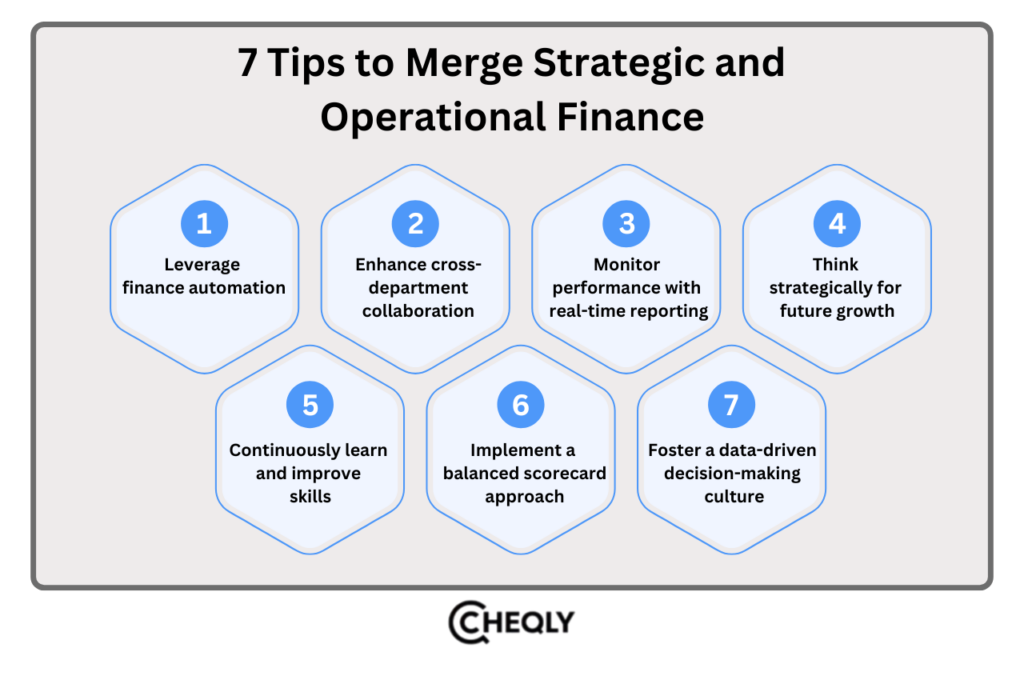 7 Tips to Merge Strategic and Operational Finance

1
Leverage finance automation

2
Enhance cross-department collaboration

3
Monitor performance with real-time reporting

4
Think strategically for future growth

5
Continuously learn and improve skills

6
Implement a balanced scorecard approach

7
Foster a data-driven decision-making culture

CHEQLY